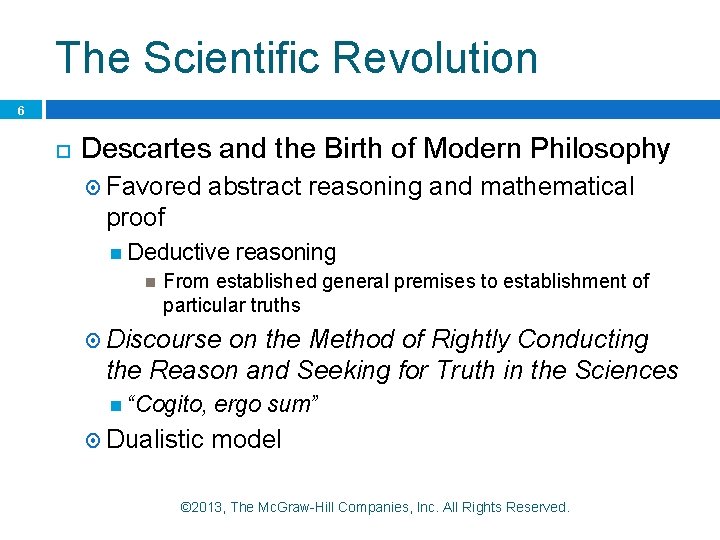 The Scientific Revolution

6

Descartes and the Birth of Modern Philosophy

Favored abstract reasoning and mathematical proof

Deductive reasoning

From established general premises to establishment of particular truths

Discourse on the Method of Rightly Conducting the Reason and Seeking for Truth in the Sciences

“Cogito, ergo sum”

Dualistic model

©2013, The McGraw-Hill Companies, Inc. All Rights Reserved.